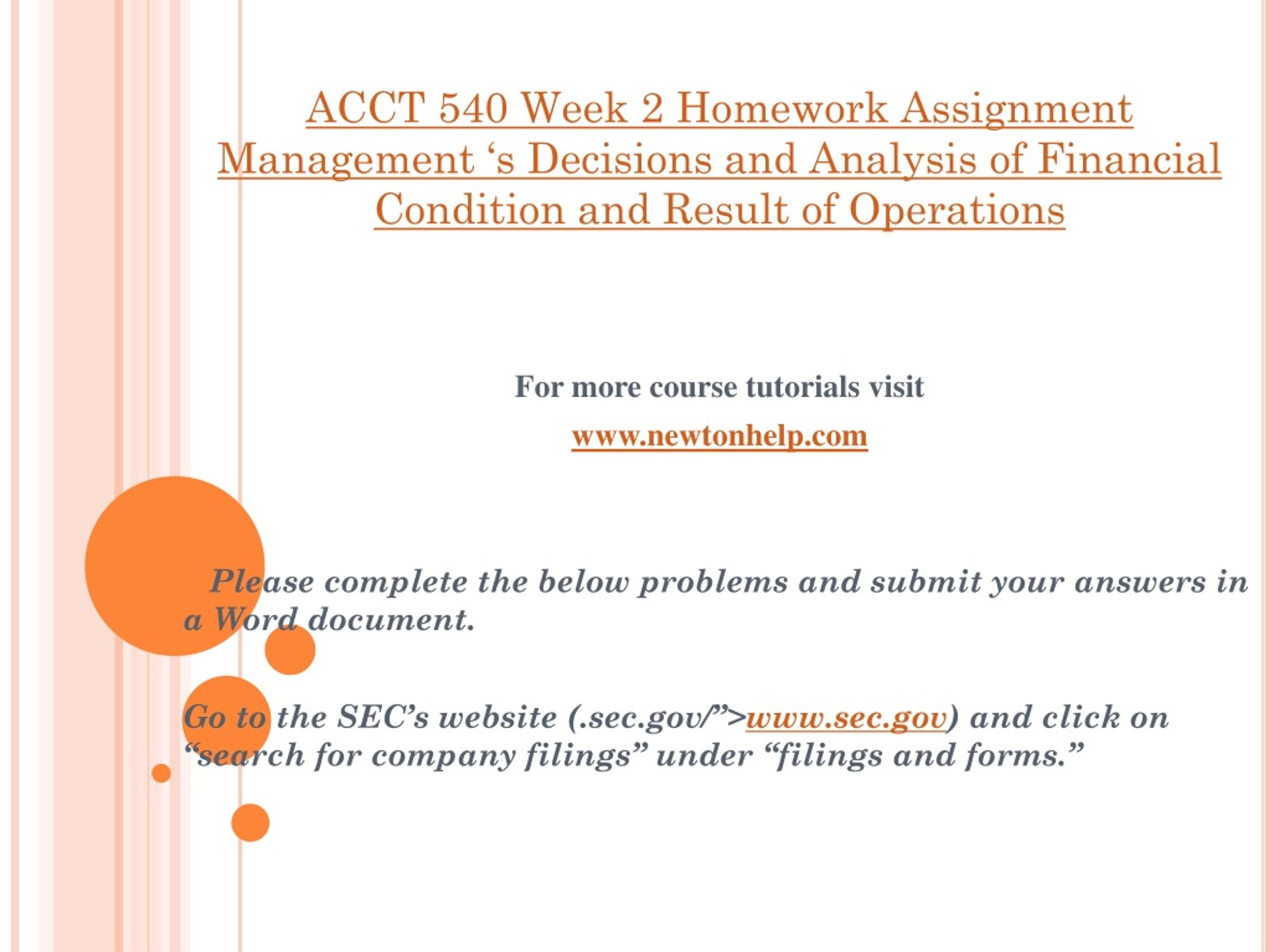 ACCT 540 Week 2 Homework Assignment Management ‘s Decisions and Analysis of Financial Condition and Result of Operations

For more course tutorials visit

www.newtonhelp.com

Please complete the below problems and submit your answers in a Word document.

Go to the SEC’s website (.sec.gov/”>www.sec.gov) and click on “search for company filings” under “filings and forms.”